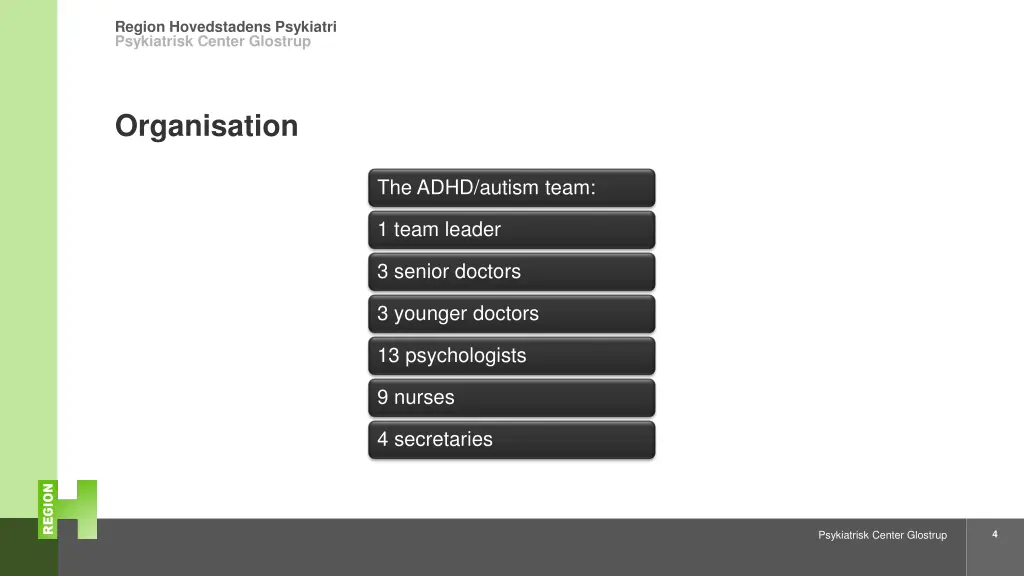 Region Hovedstadens Psykiatri
Psykiatrisk Center Glostrup

Organisation

The ADHD/autism team:

1 team leader

3 senior doctors

3 younger doctors

13 psychologists

9 nurses

4 secretaries

REGION H

Psykiatrisk Center Glostrup

4